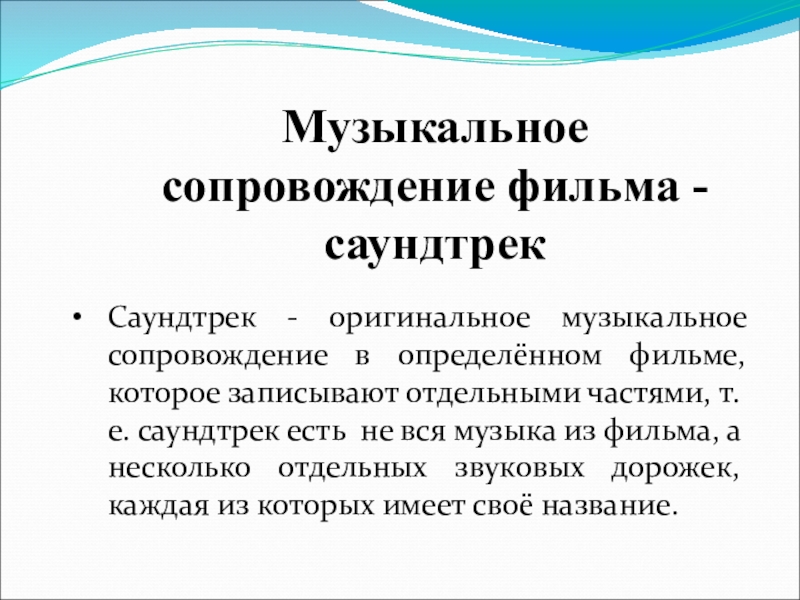 Музыкальное сопровождение фильма - саундтрек

• Саундтрек - оригинальное музыкальное сопровождение в определённом фильме, которое записывают отдельными частями, т. е. саундтрек есть не вся музыка из фильма, а несколько отдельных звуковых дорожек, каждая из которых имеет своё название.